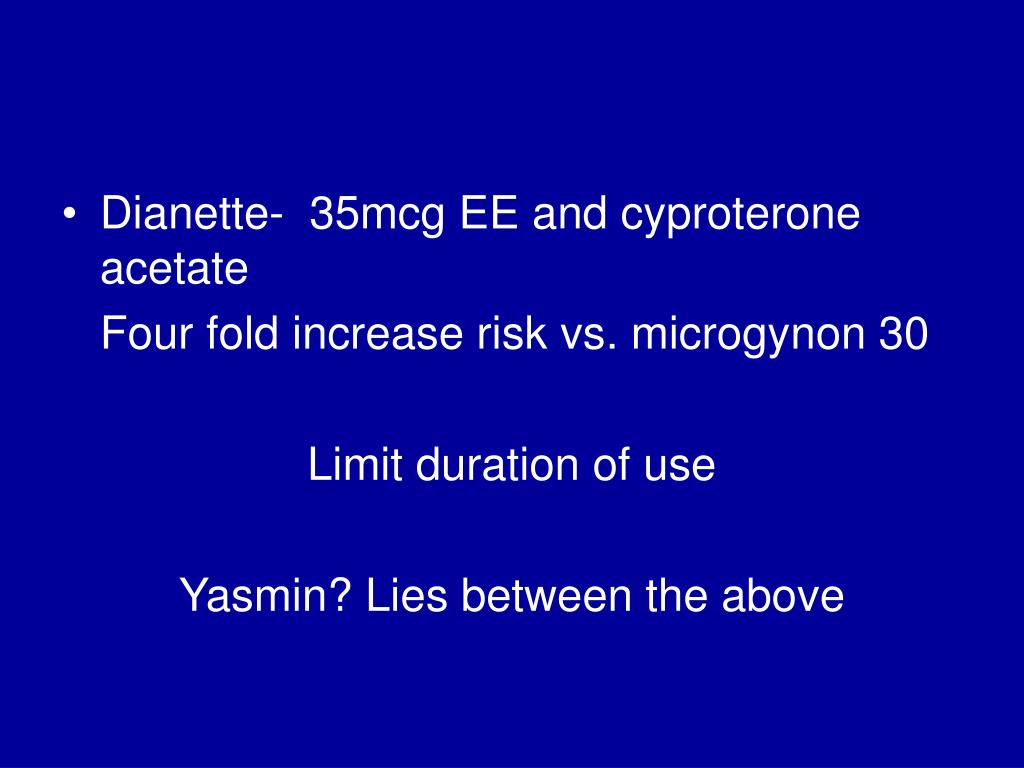 • Dianette- 35mcg EE and cyproterone acetate

Four fold increase risk vs. microgynon 30

Limit duration of use

Yasmin? Lies between the above